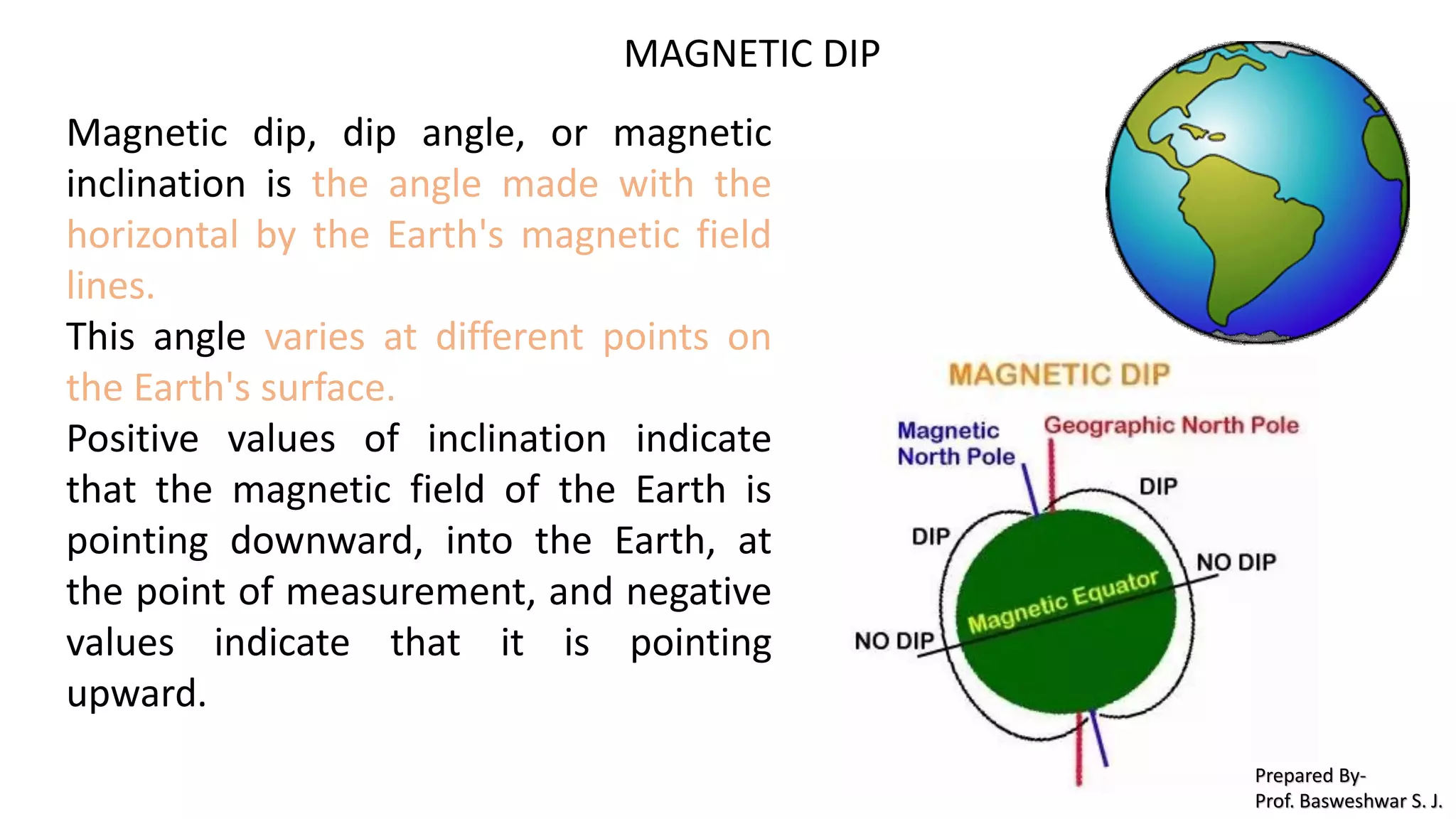 MAGNETIC DIP

Magnetic dip, dip angle, or magnetic inclination is the angle made with the horizontal by the Earth's magnetic field lines.

This angle varies at different points on the Earth's surface.

Positive values of inclination indicate that the magnetic field of the Earth is pointing downward, into the Earth, at the point of measurement, and negative values indicate that it is pointing upward.

MAGNETIC DIP

Magnetic North Pole

Geographic North Pole

DIP

DIP

NO DIP

Magnetic Equator

NO DIP

Prepared By-
Prof. Basweshwar S. J.